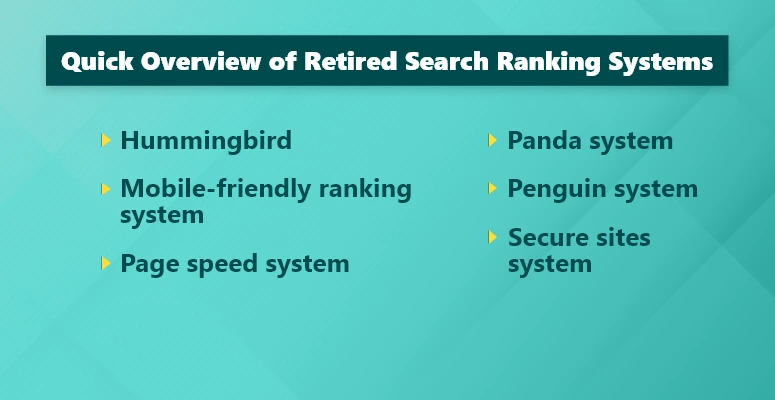 Quick Overview of Retired Search Ranking Systems

Hummingbird

Mobile-friendly ranking system

Page speed system

Panda system

Penguin system

Secure sites system